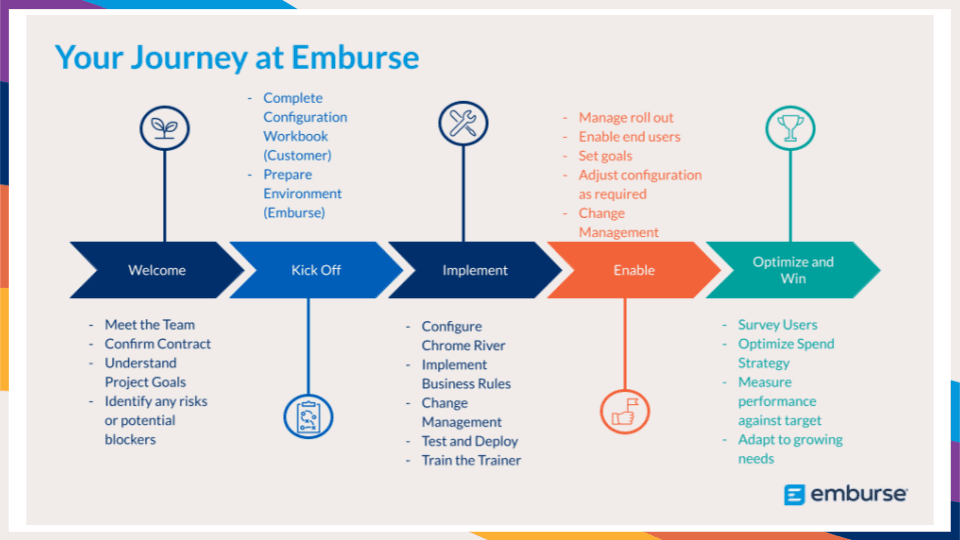 Your Journey at Emburse

- Complete Configuration Workbook (Customer)
- Prepare Environment (Emburse)

- Manage roll out
- Enable end users
- Set goals
- Adjust configuration as required
- Change Management

Welcome

Kick Off

Implement

Enable

Optimize and Win

- Meet the Team
- Confirm Contract
- Understand Project Goals
- Identify any risks or potential blockers

- Configure Chrome River
- Implement Business Rules
- Change Management
- Test and Deploy
- Train the Trainer

- Survey Users
- Optimize Spend Strategy
- Measure performance against target
- Adapt to growing needs

emburse